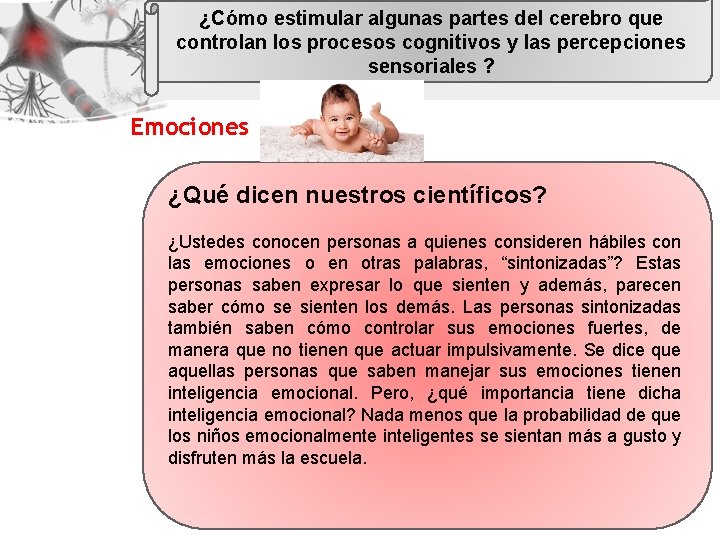 ¿Cómo estimular algunas partes del cerebro que controlan los procesos cognitivos y las percepciones sensoriales ?

Emociones

¿Qué dicen nuestros científicos?

¿Ustedes conocen personas a quienes consideren hábiles con las emociones o en otras palabras, “sintonizadas”? Estas personas saben expresar lo que sienten y además, parecen saber cómo se sienten los demás. Las personas sintonizadas también saben cómo controlar sus emociones fuertes, de manera que no tienen que actuar impulsivamente. Se dice que aquellas personas que saben manejar sus emociones tienen inteligencia emocional. Pero, ¿qué importancia tiene dicha inteligencia emocional? Nada menos que la probabilidad de que los niños emocionalmente inteligentes se sientan más a gusto y disfruten más la escuela.